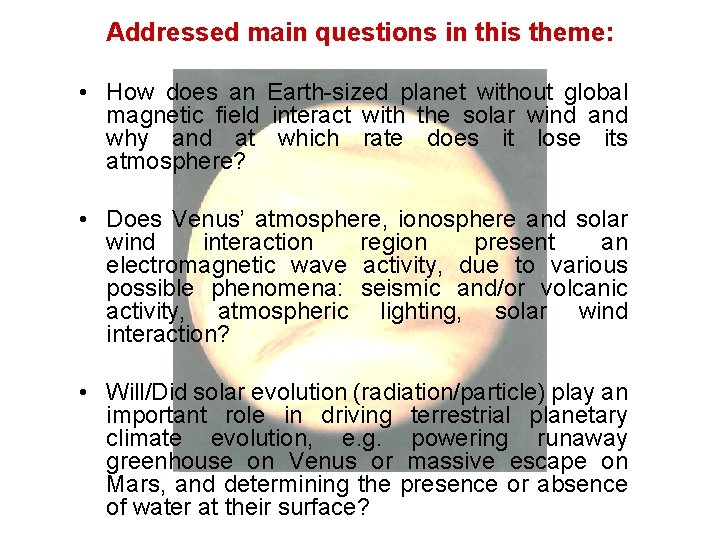 Addressed main questions in this theme:

• How does an Earth-sized planet without global magnetic field interact with the solar wind and why and at which rate does it lose its atmosphere?

• Does Venus' atmosphere, ionosphere and solar wind interaction region present an electromagnetic wave activity, due to various possible phenomena: seismic and/or volcanic activity, atmospheric lighting, solar wind interaction?

• Will/Did solar evolution (radiation/particle) play an important role in driving terrestrial planetary climate evolution, e.g. powering runaway greenhouse on Venus or massive escape on Mars, and determining the presence or absence of water at their surface?